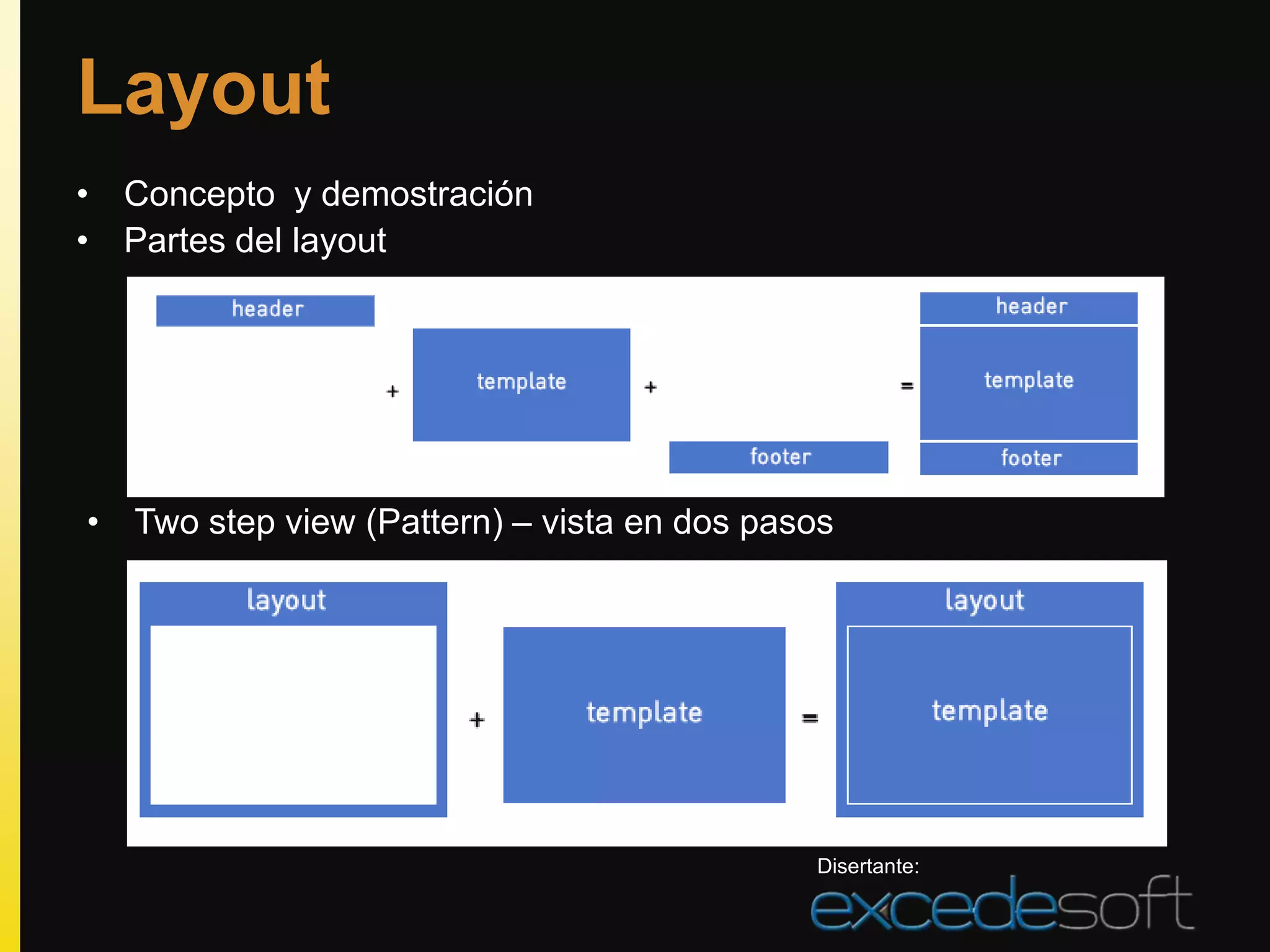 Layout

• Concepto y demostración
• Partes del layout

header + template + footer = header template footer

• Two step view (Pattern) – vista en dos pasos

layout + template = layout template

Disertante:
excedesoft